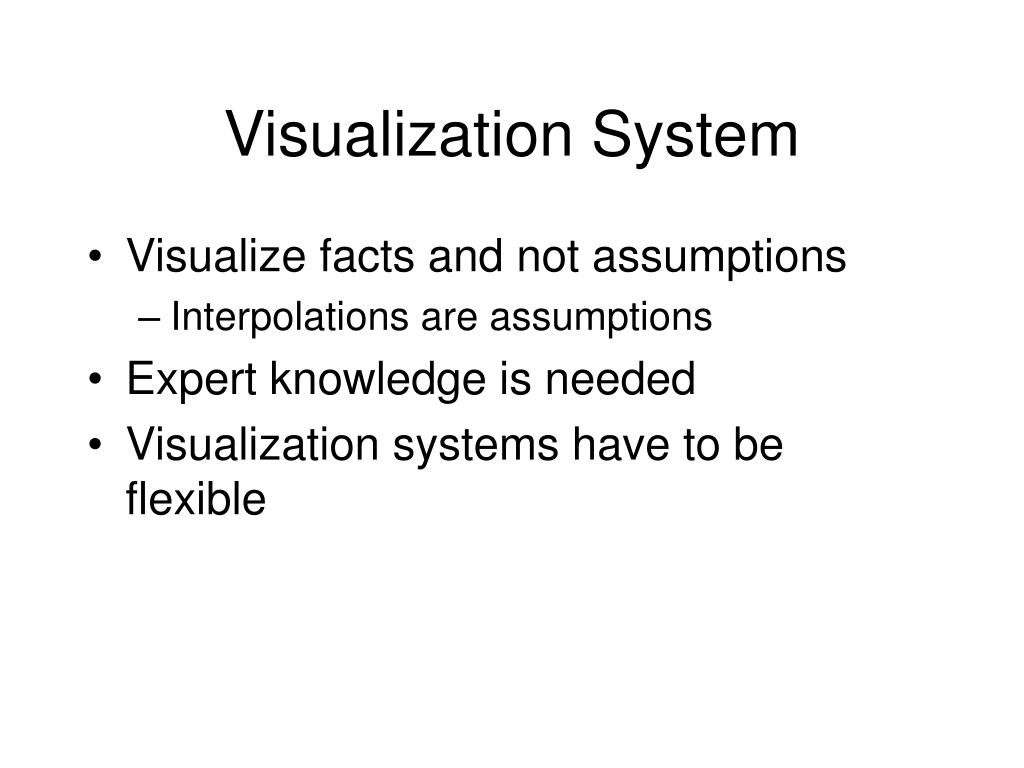 Visualization System

• Visualize facts and not assumptions
– Interpolations are assumptions
• Expert knowledge is needed
• Visualization systems have to be flexible